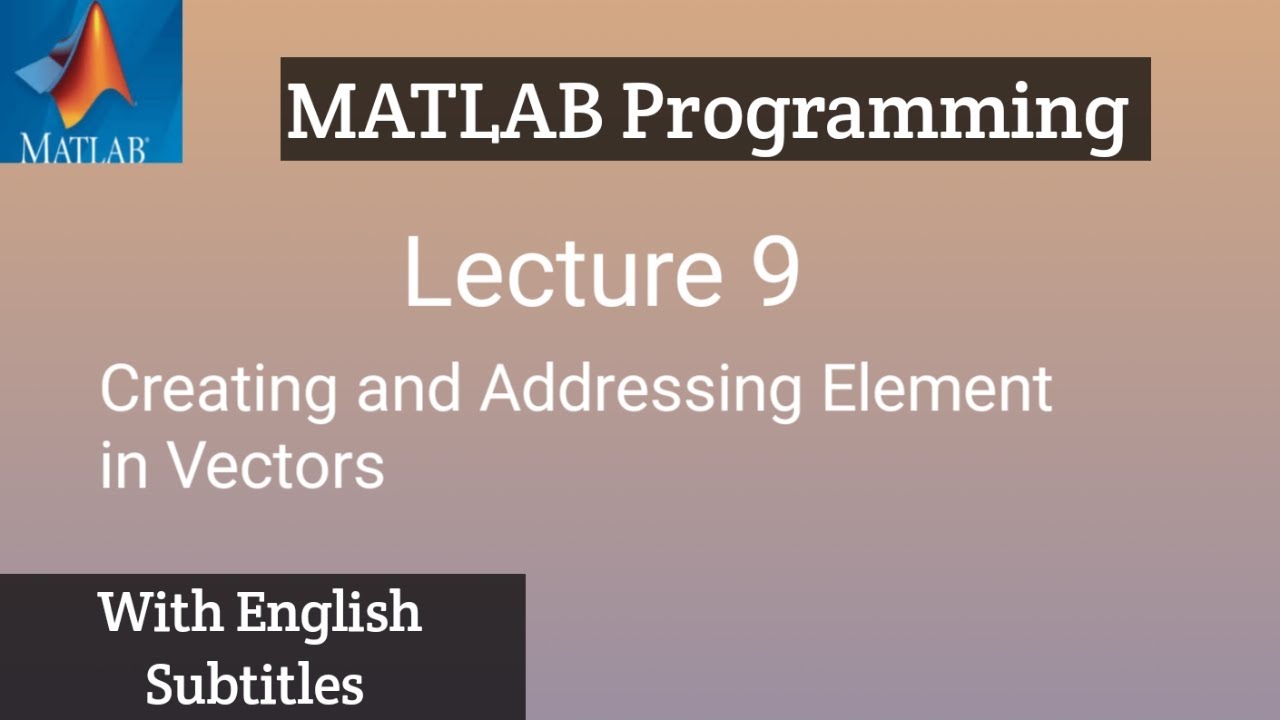 MATLAB

MATLAB Programming

Lecture 9

Creating and Addressing Element in Vectors

With English Subtitles